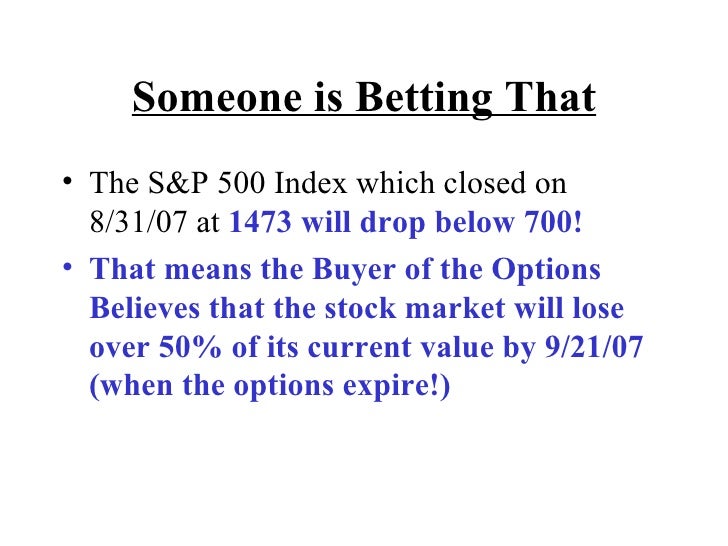 Someone is Betting That

• The S&P 500 Index which closed on 8/31/07 at 1473 will drop below 700!

• That means the Buyer of the Options Believes that the stock market will lose over 50% of its current value by 9/21/07 (when the options expire!)